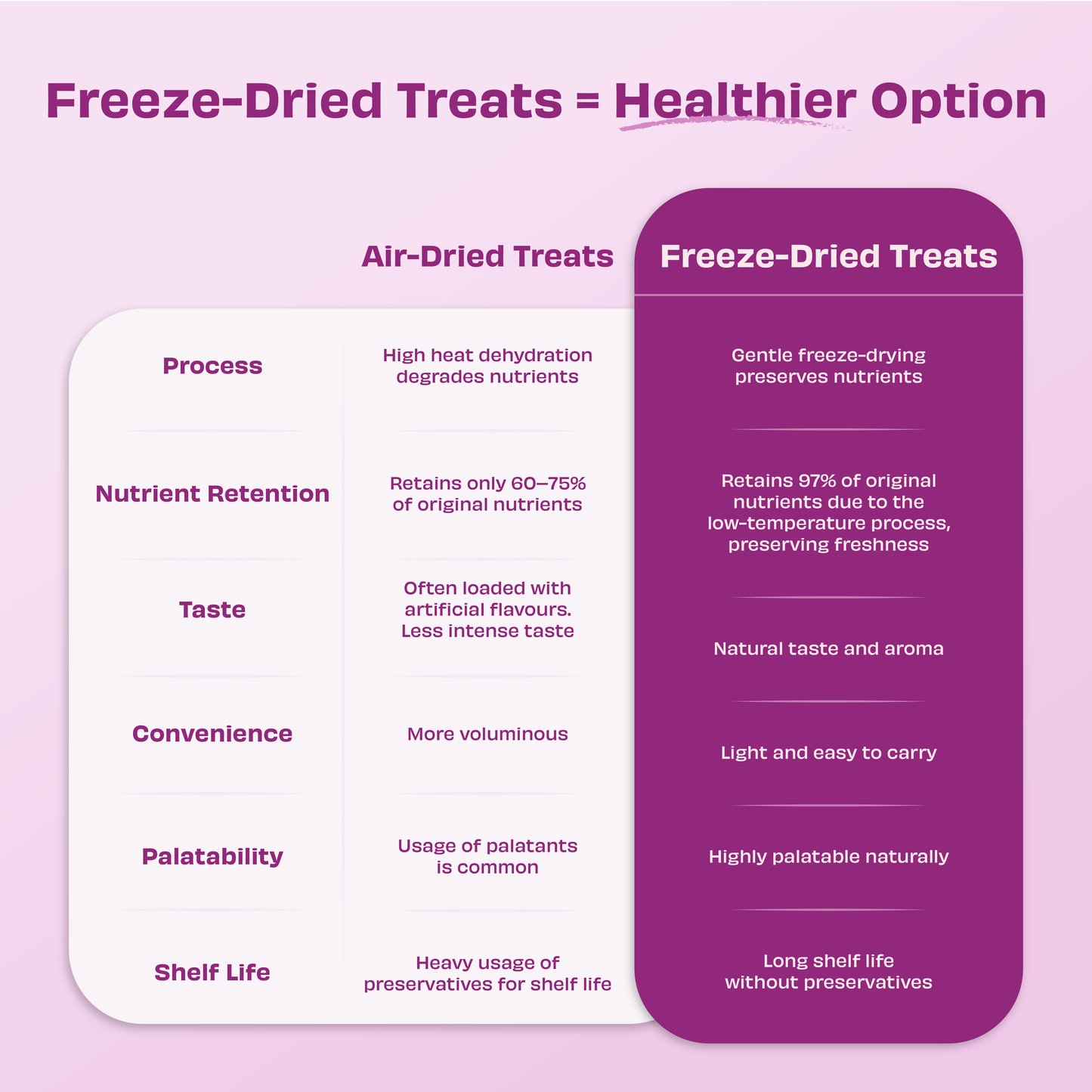 Freeze-Dried Treats = Healthier Option

| | Air-Dried Treats | Freeze-Dried Treats |
|---|---|---|
| Process | High heat dehydration degrades nutrients | Gentle freeze-drying preserves nutrients |
| Nutrient Retention | Retains only 60–75% of original nutrients | Retains 97% of original nutrients due to the low-temperature process, preserving freshness |
| Taste | Often loaded with artificial flavours. Less intense taste | Natural taste and aroma |
| Convenience | More voluminous | Light and easy to carry |
| Palatability | Usage of palatants is common | Highly palatable naturally |
| Shelf Life | Heavy usage of preservatives for shelf life | Long shelf life without preservatives |